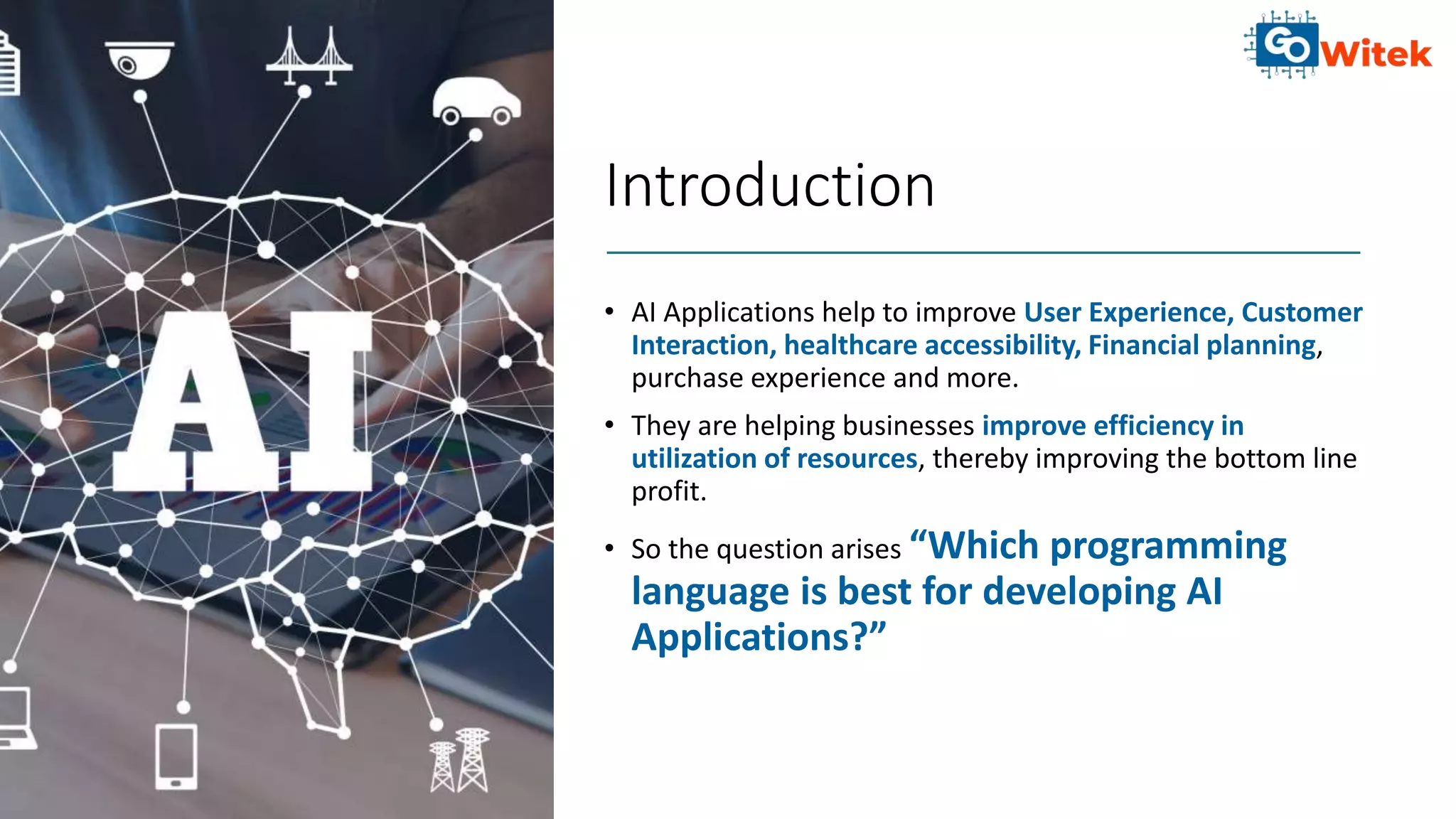 AI

GoWitek

Introduction

• AI Applications help to improve User Experience, Customer Interaction, healthcare accessibility, Financial planning, purchase experience and more.

• They are helping businesses improve efficiency in utilization of resources, thereby improving the bottom line profit.

• So the question arises “Which programming language is best for developing AI Applications?”